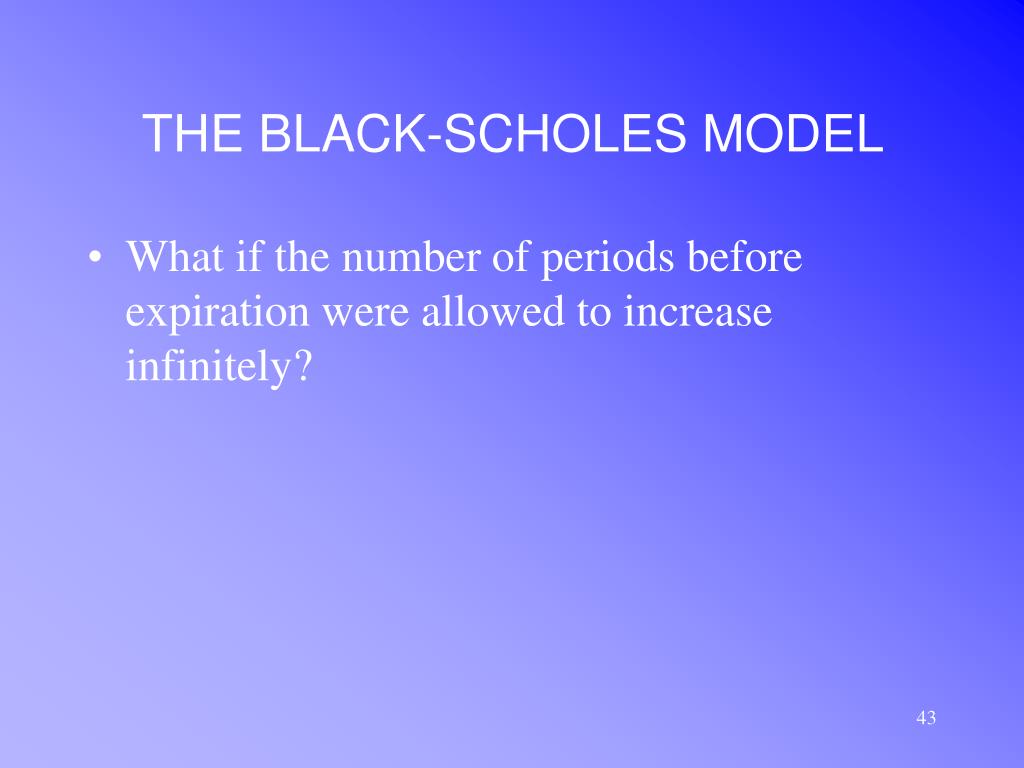 THE BLACK-SCHOLES MODEL

• What if the number of periods before expiration were allowed to increase infinitely?

43